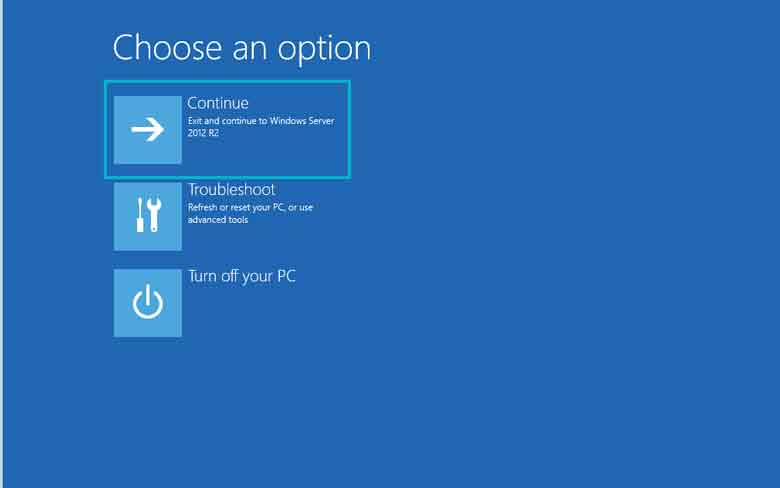 Choose an option

Continue
Exit and continue to Windows Server 2012 R2

Troubleshoot
Refresh or reset your PC, or use advanced tools

Turn off your PC